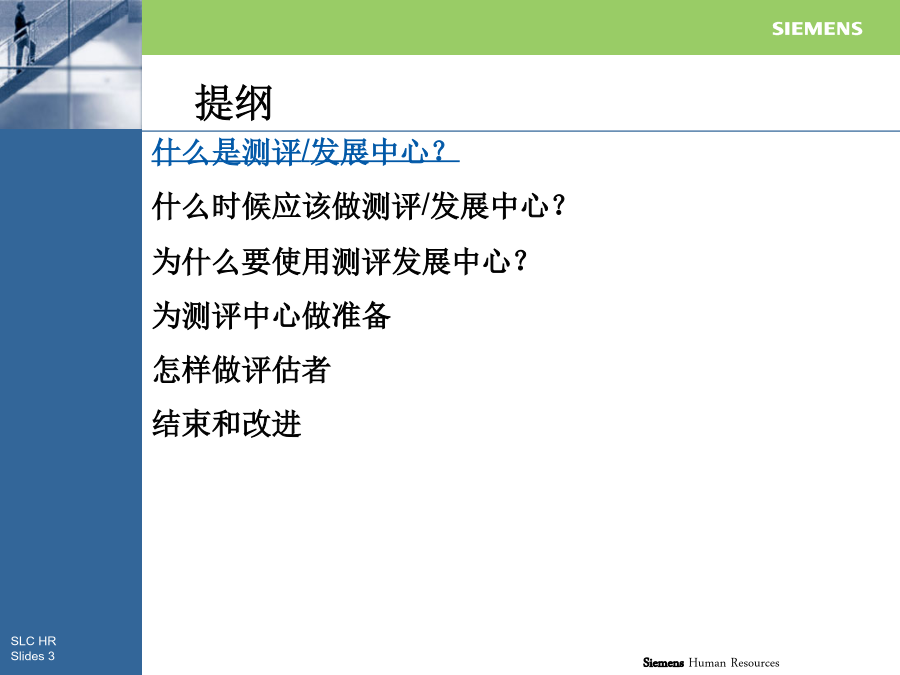 SIEMENS

提纲

什么是测评/发展中心？

什么时候应该做测评/发展中心？

为什么要使用测评发展中心？

为测评中心做准备

怎样做评估者

结束和改进

SLC HR
Slides 3

Siemens Human Resources